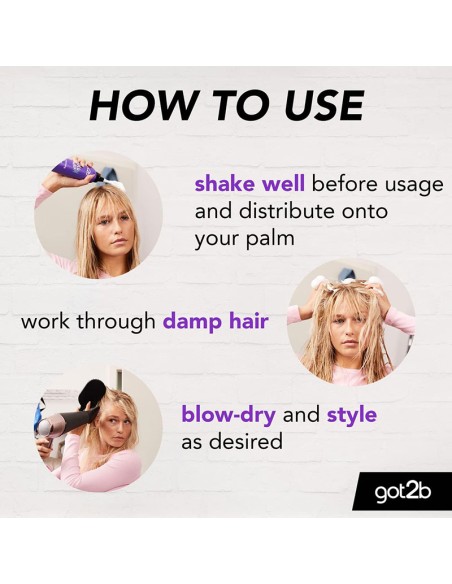 HOW TO USE

shake well before usage and distribute onto your palm

work through damp hair

blow-dry and style as desired

got2b